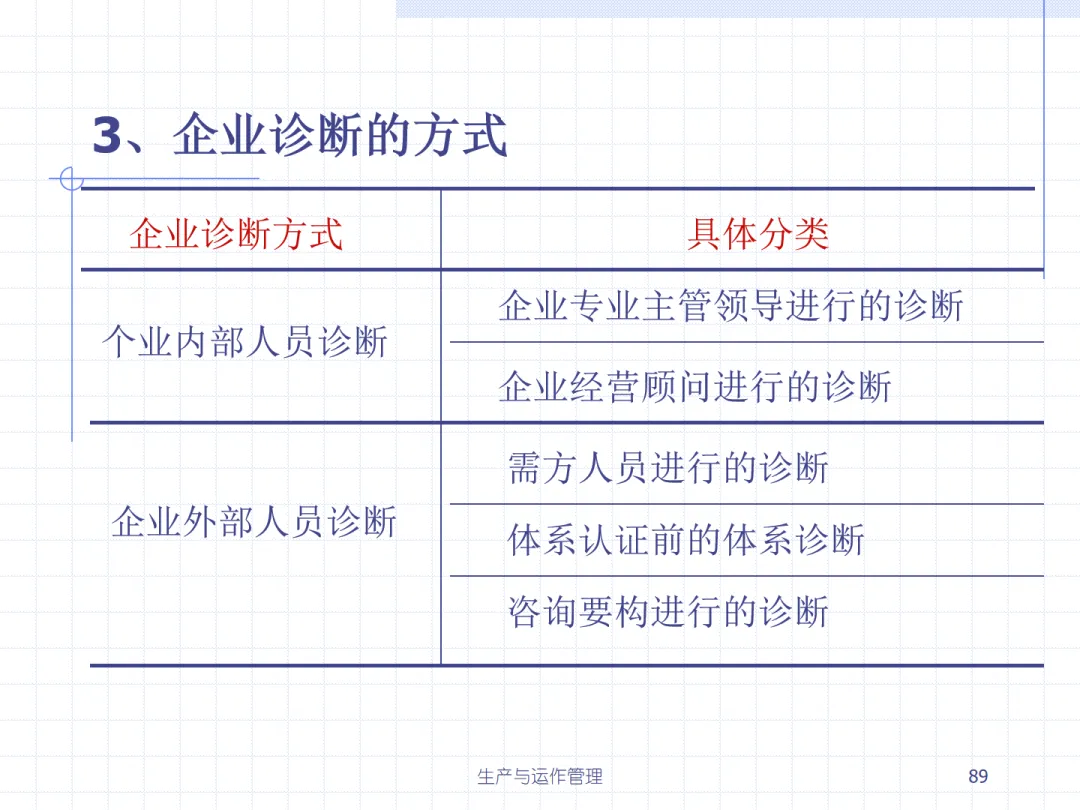 3、企业诊断的方式

| 企业诊断方式 | 具体分类 |
|---|---|
| 个业内部人员诊断 | 企业专业主管领导进行的诊断 |
| | 企业经营顾问进行的诊断 |
| 企业外部人员诊断 | 需方人员进行的诊断 |
| | 体系认证前的体系诊断 |
| | 咨询要构进行的诊断 |

生产与运作管理

89